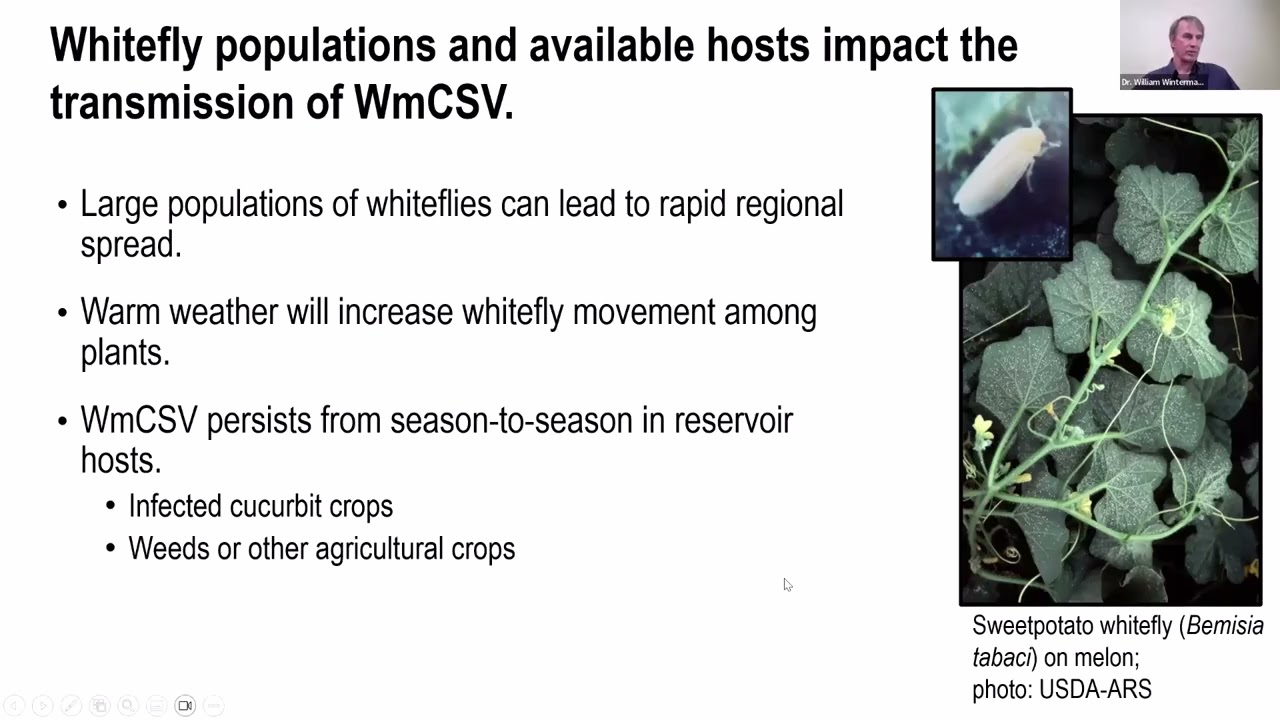 Whitefly populations and available hosts impact the transmission of WmCSV.

Dr. William Winterma...

• Large populations of whiteflies can lead to rapid regional spread.

• Warm weather will increase whitefly movement among plants.

• WmCSV persists from season-to-season in reservoir hosts.
  • Infected cucurbit crops
  • Weeds or other agricultural crops

Sweetpotato whitefly (Bemisia tabaci) on melon; photo: USDA-ARS